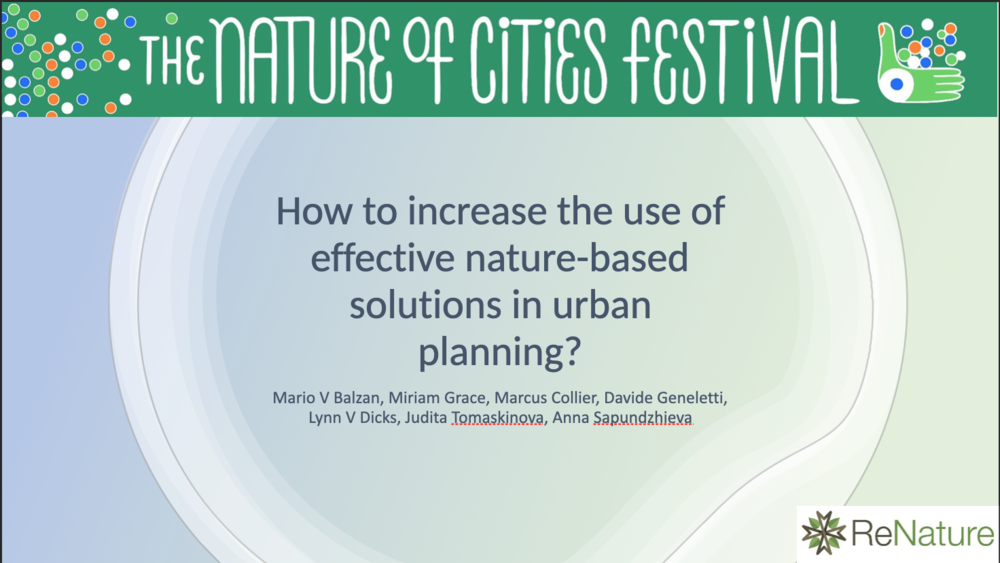 THE NATURE OF CITIES FESTIVAL

How to increase the use of effective nature-based solutions in urban planning?

Mario V Balzan, Miriam Grace, Marcus Collier, Davide Geneletti, Lynn V Dicks, Judita Tomaskinova, Anna Sapundzhieva

ReNature